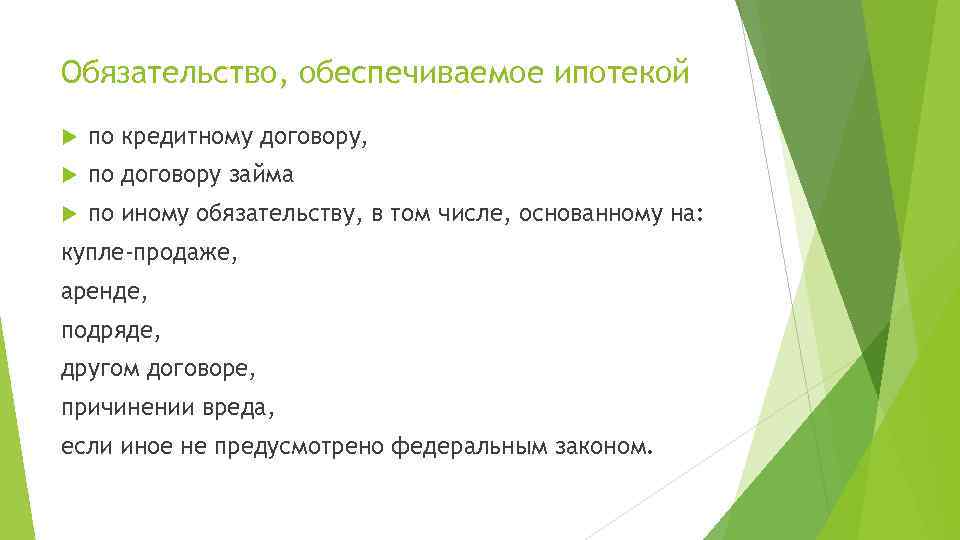 Обязательство, обеспечиваемое ипотекой

по кредитному договору,

по договору займа

по иному обязательству, в том числе, основанному на:

купле-продаже,

аренде,

подряде,

другом договоре,

причинении вреда,

если иное не предусмотрено федеральным законом.